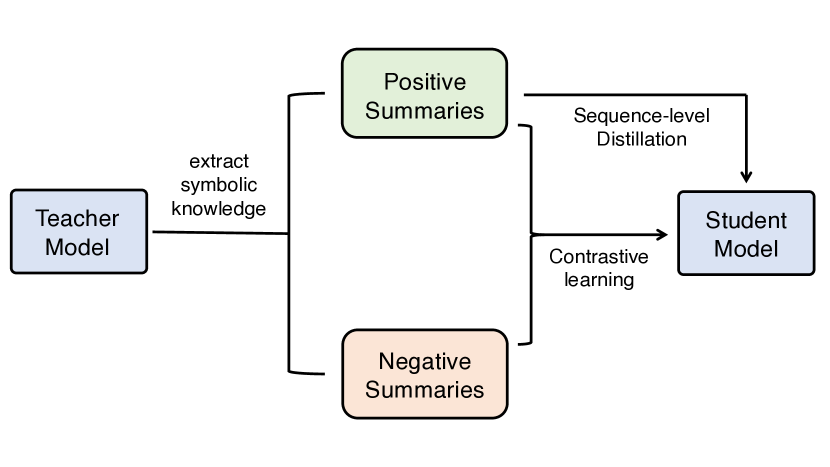 Teacher Model

extract symbolic knowledge

Positive Summaries

Negative Summaries

Sequence-level Distillation

Contrastive learning

Student Model